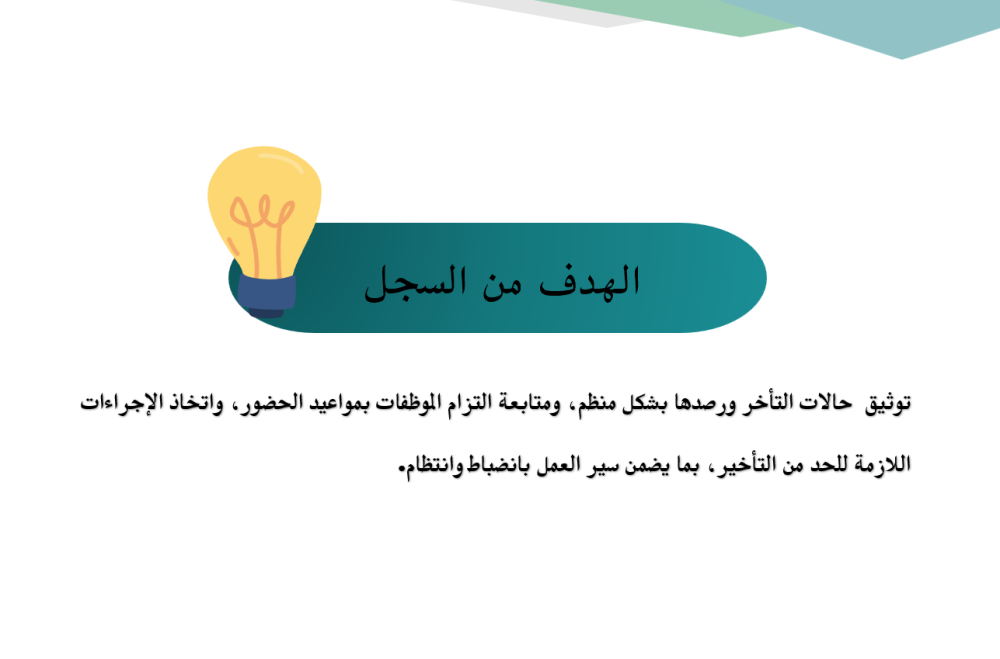 الهدف من السجل

توثيق حالات التأخر ورصدها بشكل منظم، ومتابعة التزام الموظفات بمواعيد الحضور، واتخاذ الإجراءات اللازمة للحد من التأخير، بما يضمن سير العمل بانضباط وانتظام.